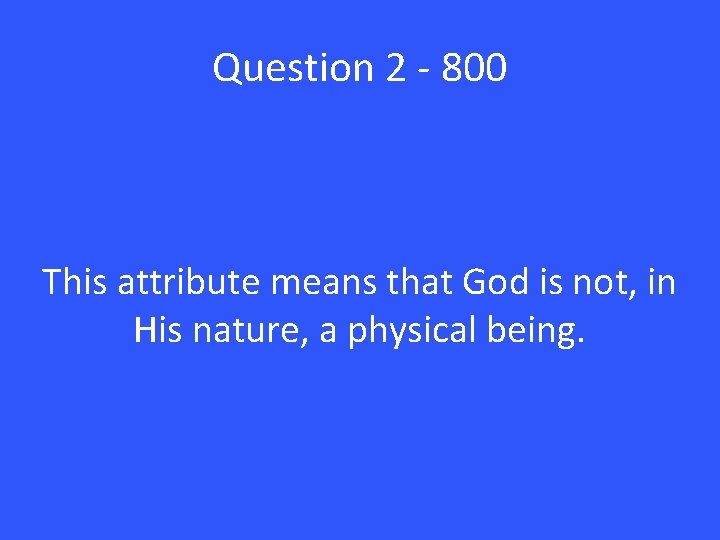 Question 2 - 800

This attribute means that God is not, in His nature, a physical being.